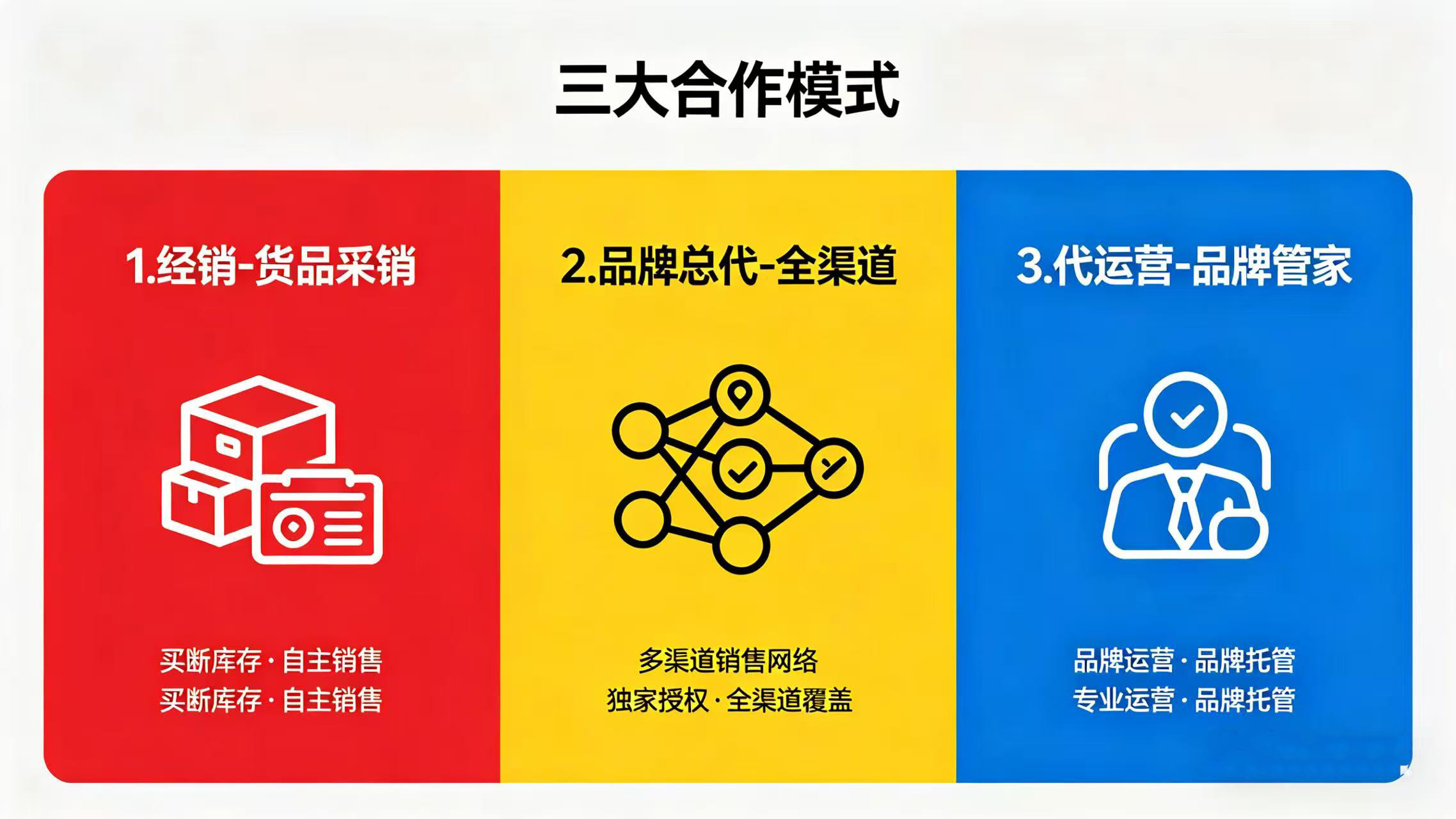 三大合作模式

1.经销-货品采销

买断库存 · 自主销售
买断库存 · 自主销售

2.品牌总代-全渠道

多渠道销售网络
独家授权 · 全渠道覆盖

3.代运营-品牌管家

品牌运营 · 品牌托管
专业运营 · 品牌托管